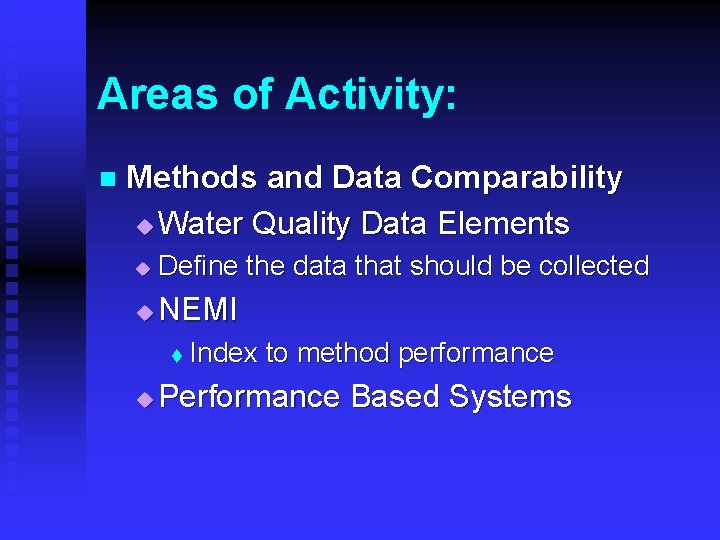 Areas of Activity:

Methods and Data Comparability

Water Quality Data Elements

Define the data that should be collected

NEMI

Index to method performance

Performance Based Systems